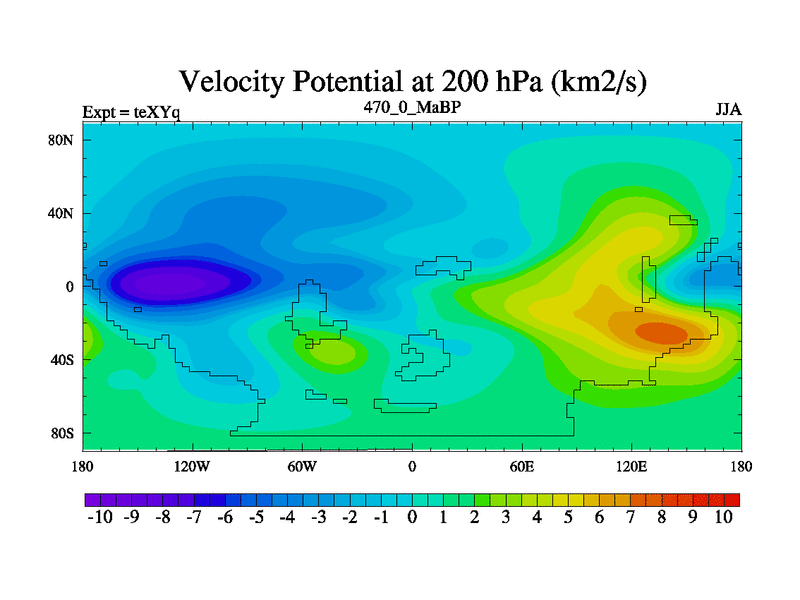 Velocity Potential at 200 hPa (km2/s)

Expt = teXYq

470_0_MaBP

JJA

80N
40N
0
40S
80S

180
120W
60W
0
60E
120E
180

-10 -9 -8 -7 -6 -5 -4 -3 -2 -1 0 1 2 3 4 5 6 7 8 9 10